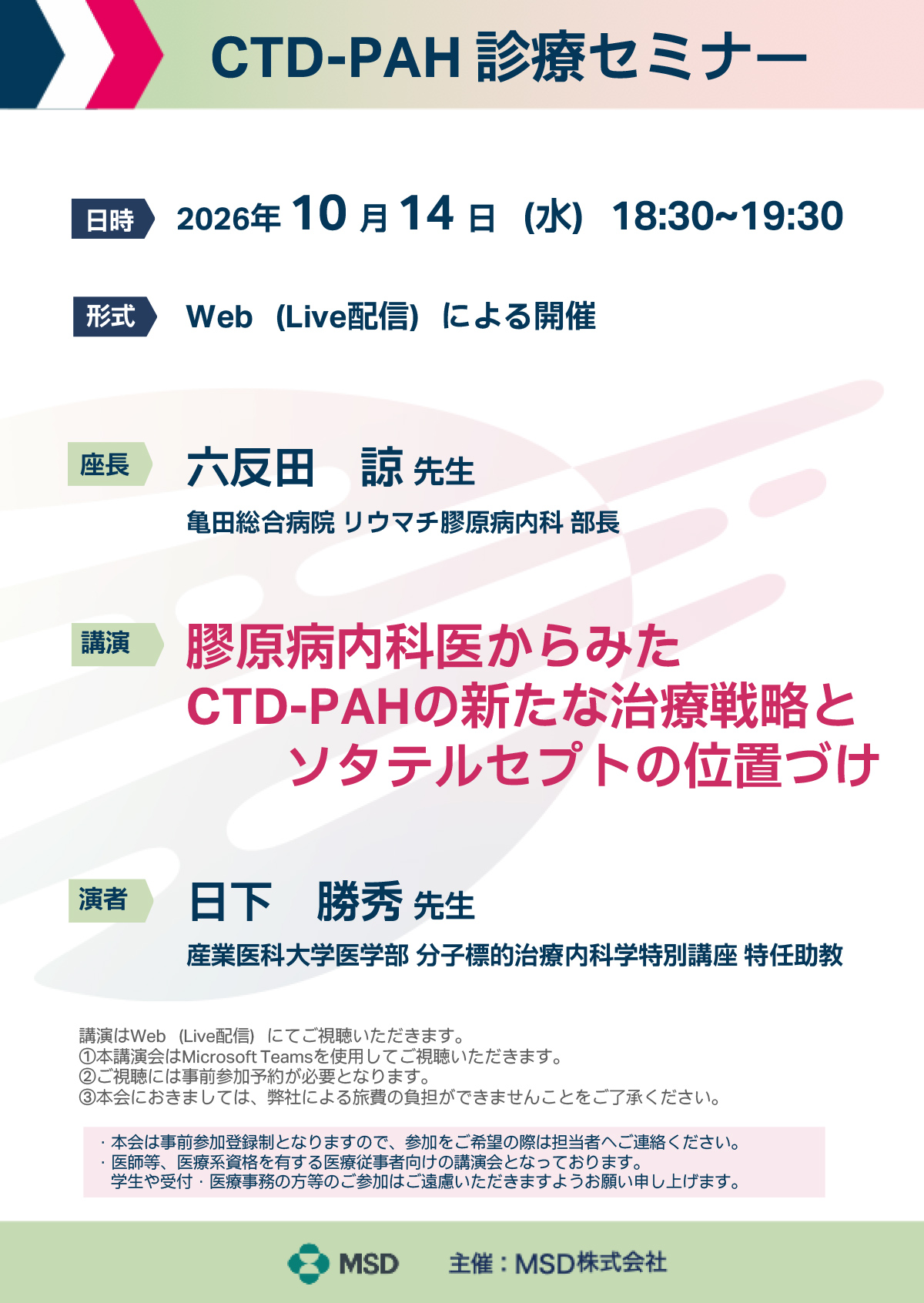 CTD-PAH 診療セミナー

日時 2026年 10 月 14 日 (水) 18:30~19:30

形式 Web (Live配信) による開催

座長 六反田 諒 先生
亀田総合病院 リウマチ膠原病内科 部長

講演 膠原病内科医からみた CTD-PAHの新たな治療戦略と ソタテルセプトの位置づけ

演者 日下 勝秀 先生
産業医科大学医学部 分子標的治療内科学特別講座 特任助教

講演はWeb (Live配信) にてご視聴いただきます。
①本講演会はMicrosoft Teamsを使用してご視聴いただきます。
②ご視聴には事前参加予約が必要となります。
③本会におきましては、弊社による旅費の負担ができませんことをご了承ください。

・本会は事前参加登録制となりますので、参加をご希望の際は担当者へご連絡ください。
・医師等、医療系資格を有する医療従事者向けの講演会となっております。
学生や受付・医療事務の方等のご参加はご遠慮いただきますようお願い申し上げます。

MSD 主催：MSD株式会社